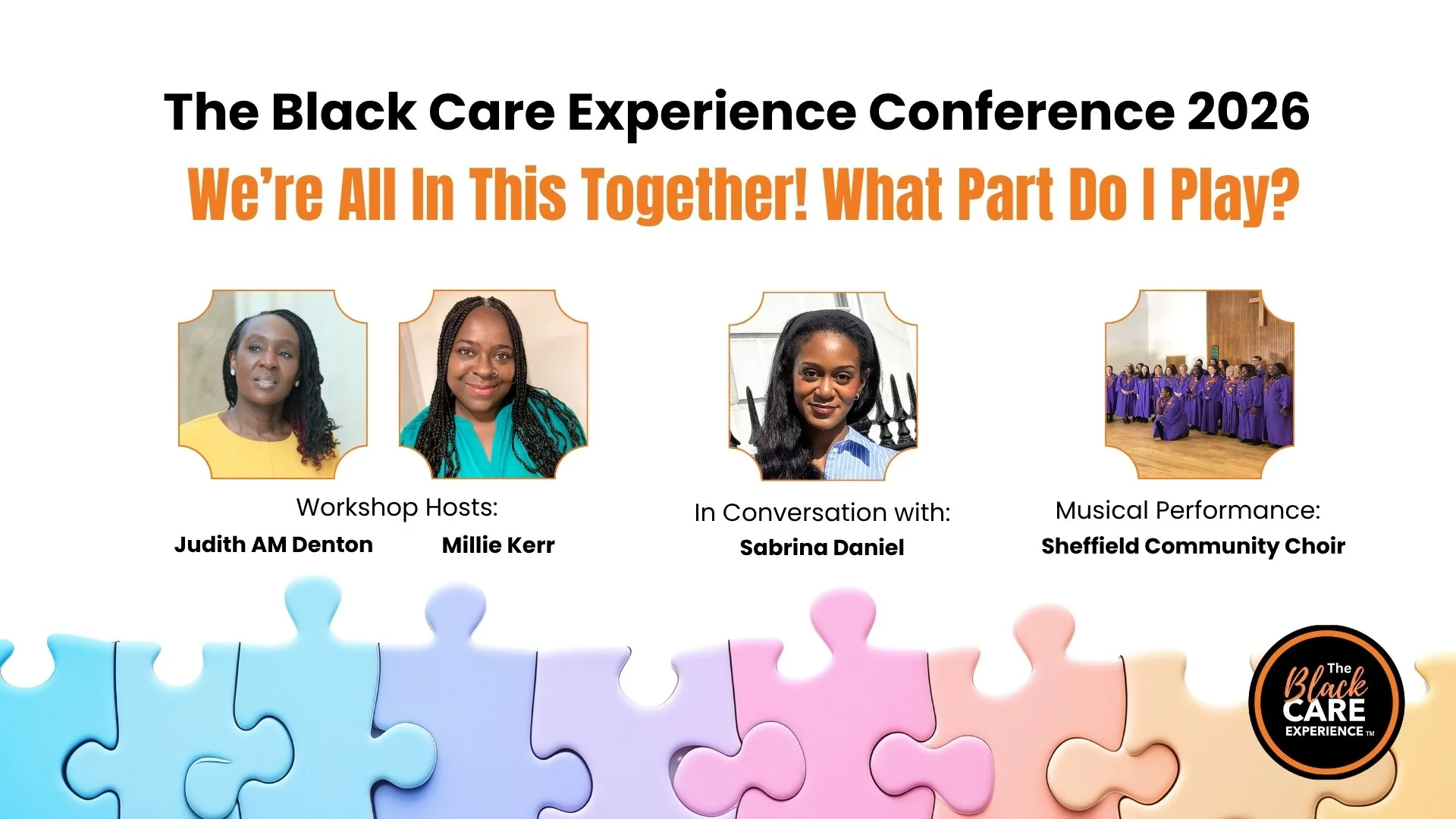 The Black Care Experience Conference 2026

We're All In This Together! What Part Do I Play?

Workshop Hosts:
Judith AM Denton
Millie Kerr

In Conversation with:
Sabrina Daniel

Musical Performance:
Sheffield Community Choir

The Black CARE EXPERIENCE TM